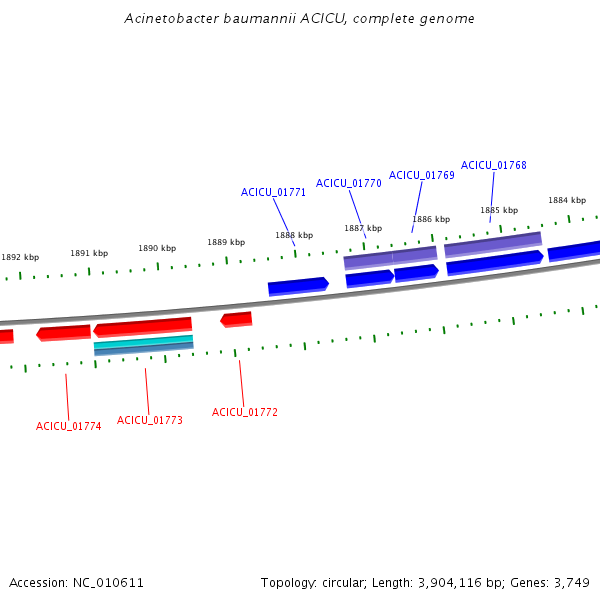 Acinetobacter baumannii ACICU, complete genome

ACICU_01771
ACICU_01770
ACICU_01769
ACICU_01768

1892 kbp
1891 kbp
1890 kbp
1889 kbp
1888 kbp
1887 kbp
1886 kbp
1885 kbp
1884 kbp

ACICU_01774
ACICU_01773
ACICU_01772

Accession: NC_010611
Topology: circular; Length: 3,904,116 bp; Genes: 3,749